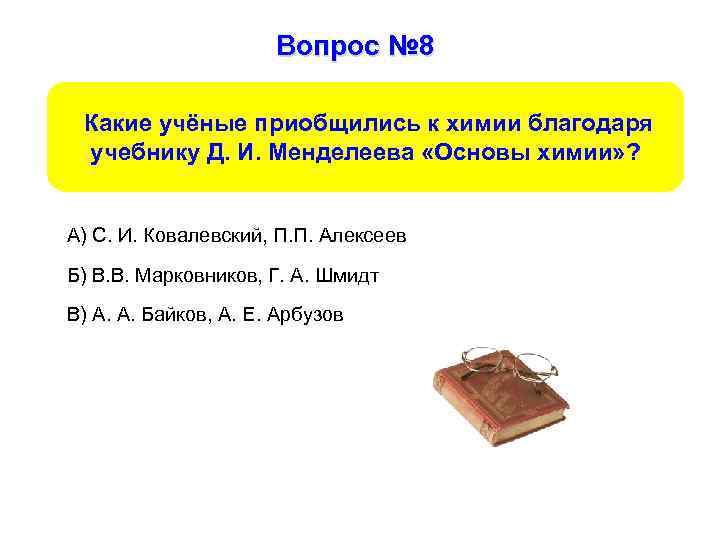 Вопрос №8

Какие учёные приобщились к химии благодаря учебнику Д. И. Менделеева «Основы химии»?

А) С. И. Ковалевский, П.П. Алексеев

Б) В.В. Марковников, Г. А. Шмидт

В) А. А. Байков, А. Е. Арбузов